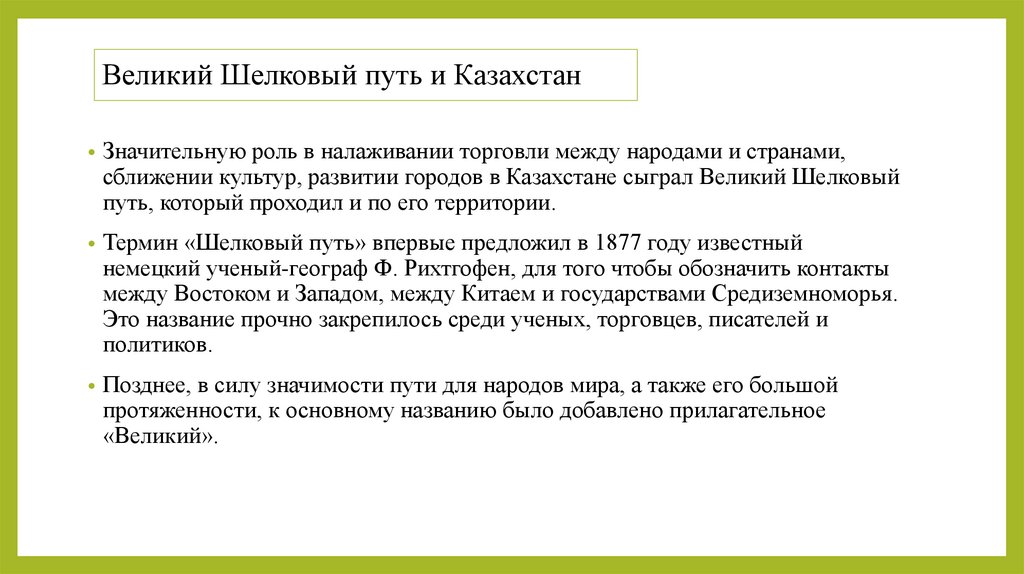 Великий Шелковый путь и Казахстан

• Значительную роль в налаживании торговли между народами и странами, сближении культур, развитии городов в Казахстане сыграл Великий Шелковый путь, который проходил и по его территории.

• Термин «Шелковый путь» впервые предложил в 1877 году известный немецкий ученый-географ Ф. Рихтгофен, для того чтобы обозначить контакты между Востоком и Западом, между Китаем и государствами Средиземноморья. Это название прочно закрепилось среди ученых, торговцев, писателей и политиков.

• Позднее, в силу значимости пути для народов мира, а также его большой протяженности, к основному названию было добавлено прилагательное «Великий».